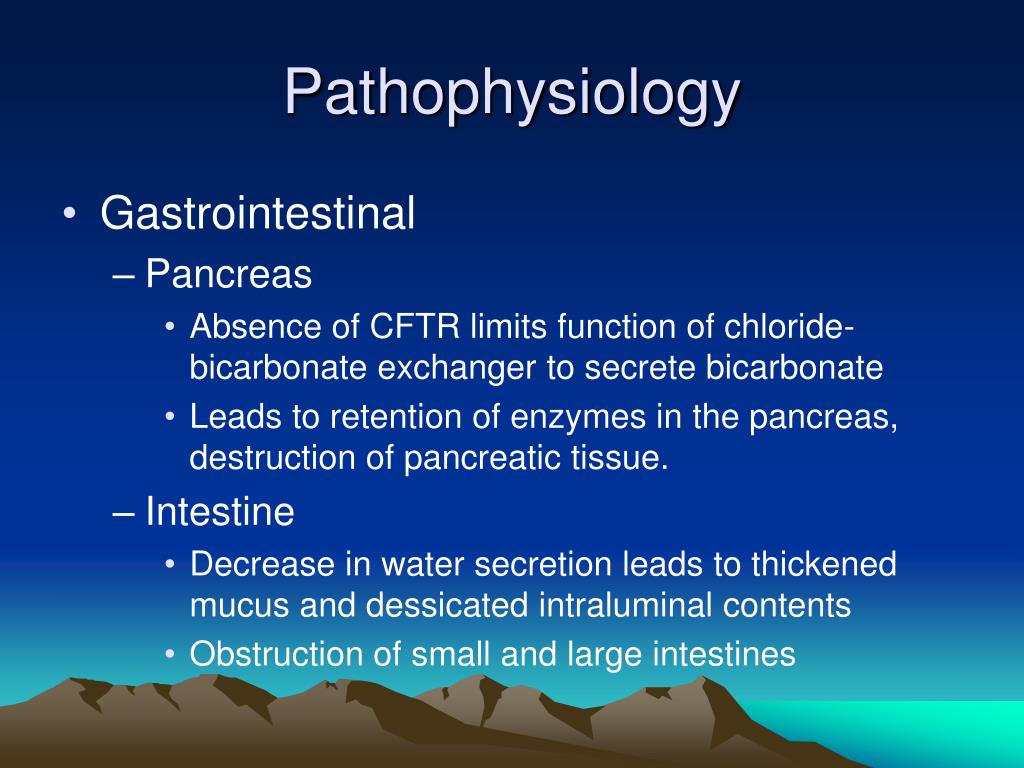 Pathophysiology

• Gastrointestinal
– Pancreas
• Absence of CFTR limits function of chloride-bicarbonate exchanger to secrete bicarbonate
• Leads to retention of enzymes in the pancreas, destruction of pancreatic tissue.
– Intestine
• Decrease in water secretion leads to thickened mucus and dessicated intraluminal contents
• Obstruction of small and large intestines